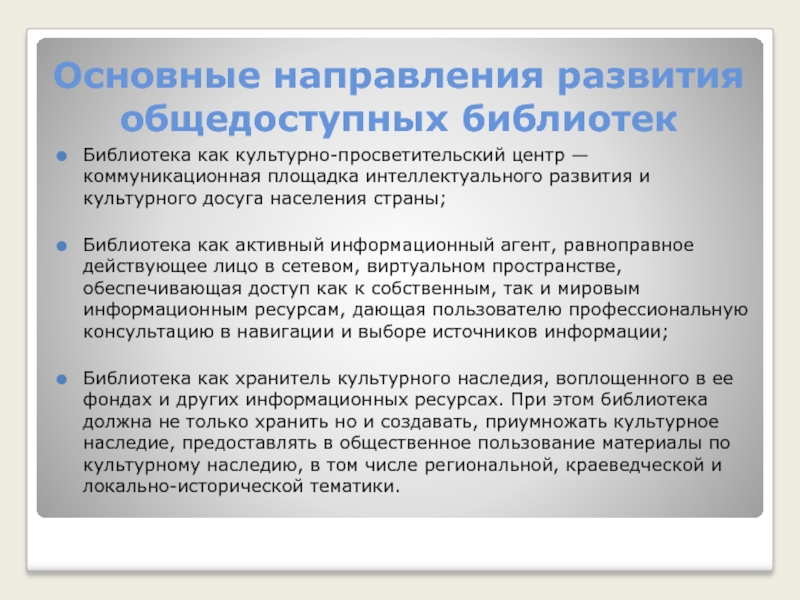 Основные направления развития общедоступных библиотек

Библиотека как культурно-просветительский центр — коммуникационная площадка интеллектуального развития и культурного досуга населения страны;

Библиотека как активный информационный агент, равноправное действующее лицо в сетевом, виртуальном пространстве, обеспечивающая доступ как к собственным, так и мировым информационным ресурсам, дающая пользователю профессиональную консультацию в навигации и выборе источников информации;

Библиотека как хранитель культурного наследия, воплощенного в ее фондах и других информационных ресурсах. При этом библиотека должна не только хранить но и создавать, приумножать культурное наследие, предоставлять в общественное пользование материалы по культурному наследию, в том числе региональной, краеведческой и локально-исторической тематики.